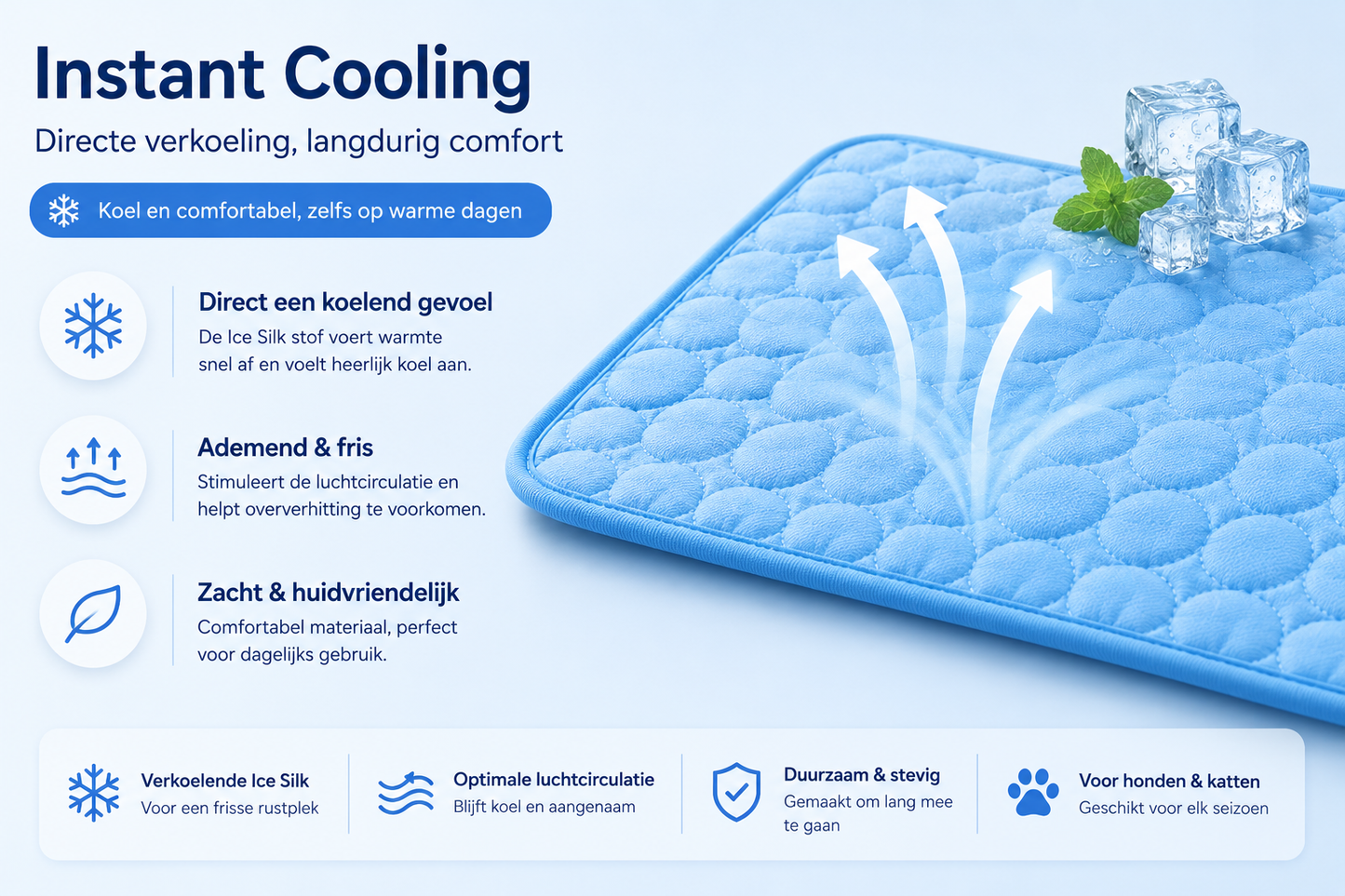 Instant Cooling

Directe verkoeling, langdurig comfort

Koel en comfortabel, zelfs op warme dagen

Direct een koelend gevoel

De Ice Silk stof voert warmte snel af en voelt heerlijk koel aan.

Ademend & fris

Stimuleert de luchtcirculatie en helpt oververhitting te voorkomen.

Zacht & huidvriendelijk

Comfortabel materiaal, perfect voor dagelijks gebruik.

Verkoelende Ice Silk
Voor een frisse rustplek

Optimale luchtcirculatie
Blijft koel en aangenaam

Duurzaam & stevig
Gemaakt om lang mee te gaan

Voor honden & katten
Geschikt voor elk seizoen